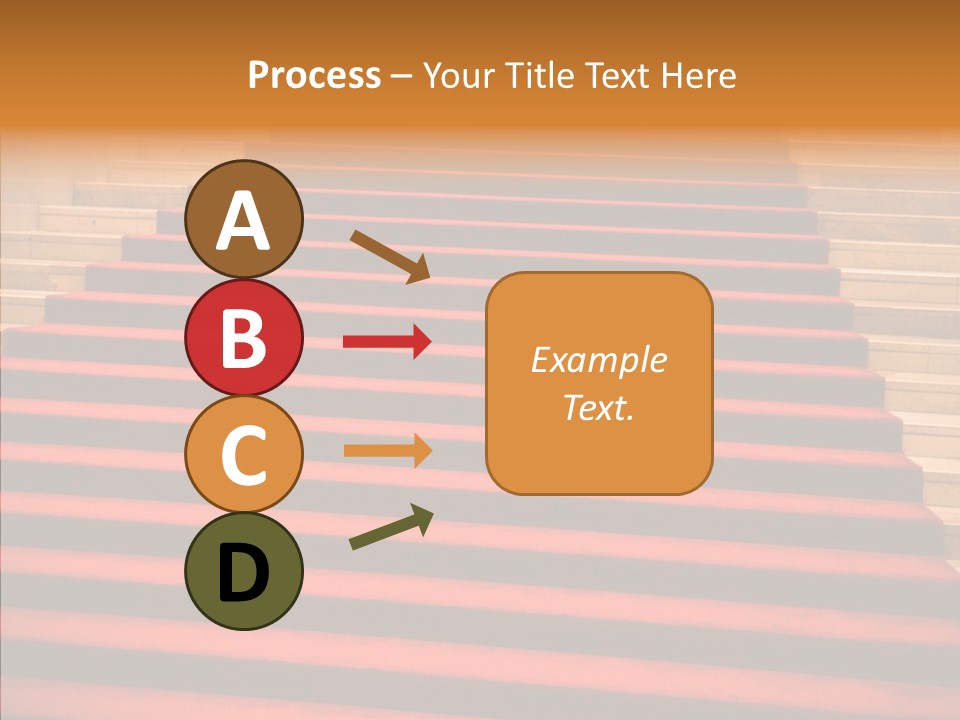 Process – Your Title Text Here

A

B

C

D

Example Text.